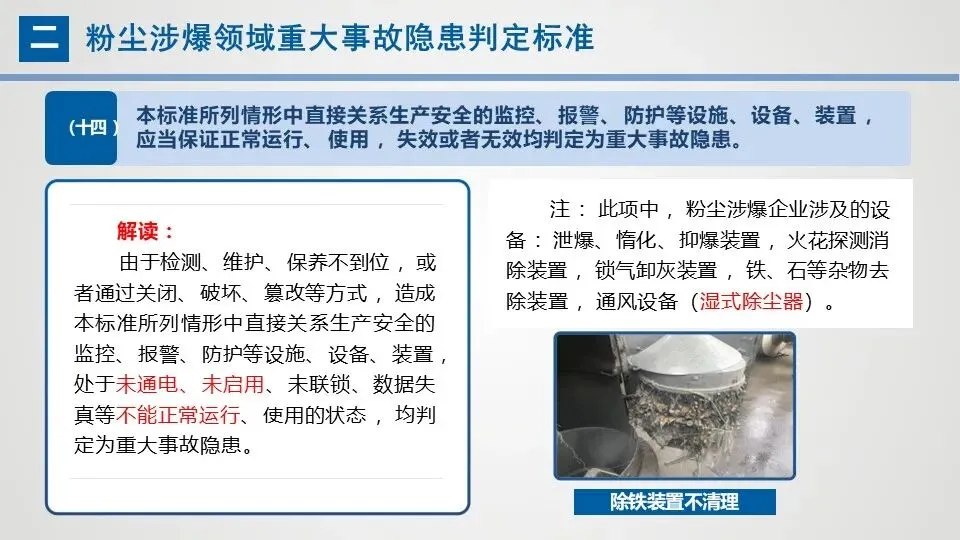 二 粉尘涉爆领域重大事故隐患判定标准

（十四） 本标准所列情形中直接关系生产安全的监控、报警、防护等设施、设备、装置，应当保证正常运行、使用，失效或者无效均判定为重大事故隐患。

解读：

由于检测、维护、保养不到位，或者通过关闭、破坏、篡改等方式，造成本标准所列情形中直接关系生产安全的监控、报警、防护等设施、设备、装置，处于未通电、未启用、未联锁、数据失真等不能正常运行、使用的状态，均判定为重大事故隐患。

注：此项中，粉尘涉爆企业涉及的设备：泄爆、惰化、抑爆装置，火花探测消除装置，锁气卸灰装置，铁、石等杂物去除装置，通风设备（湿式除尘器）。

除铁装置不清理